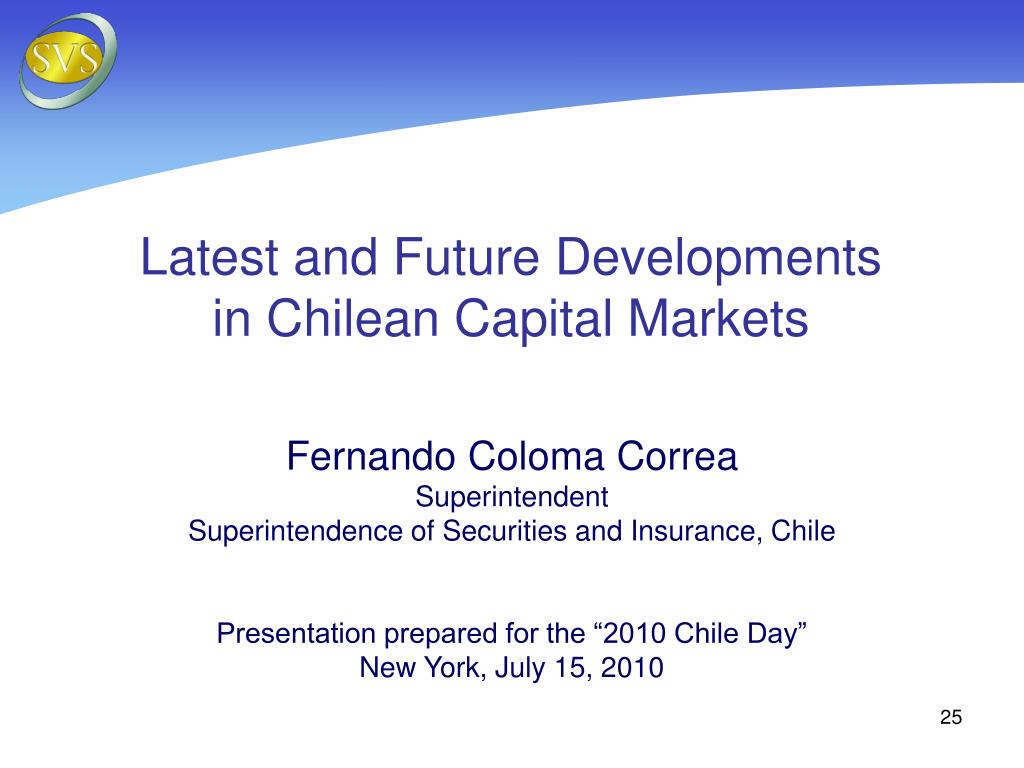 SVS

Latest and Future Developments in Chilean Capital Markets

Fernando Coloma Correa
Superintendent
Superintendence of Securities and Insurance, Chile

Presentation prepared for the “2010 Chile Day”
New York, July 15, 2010

25